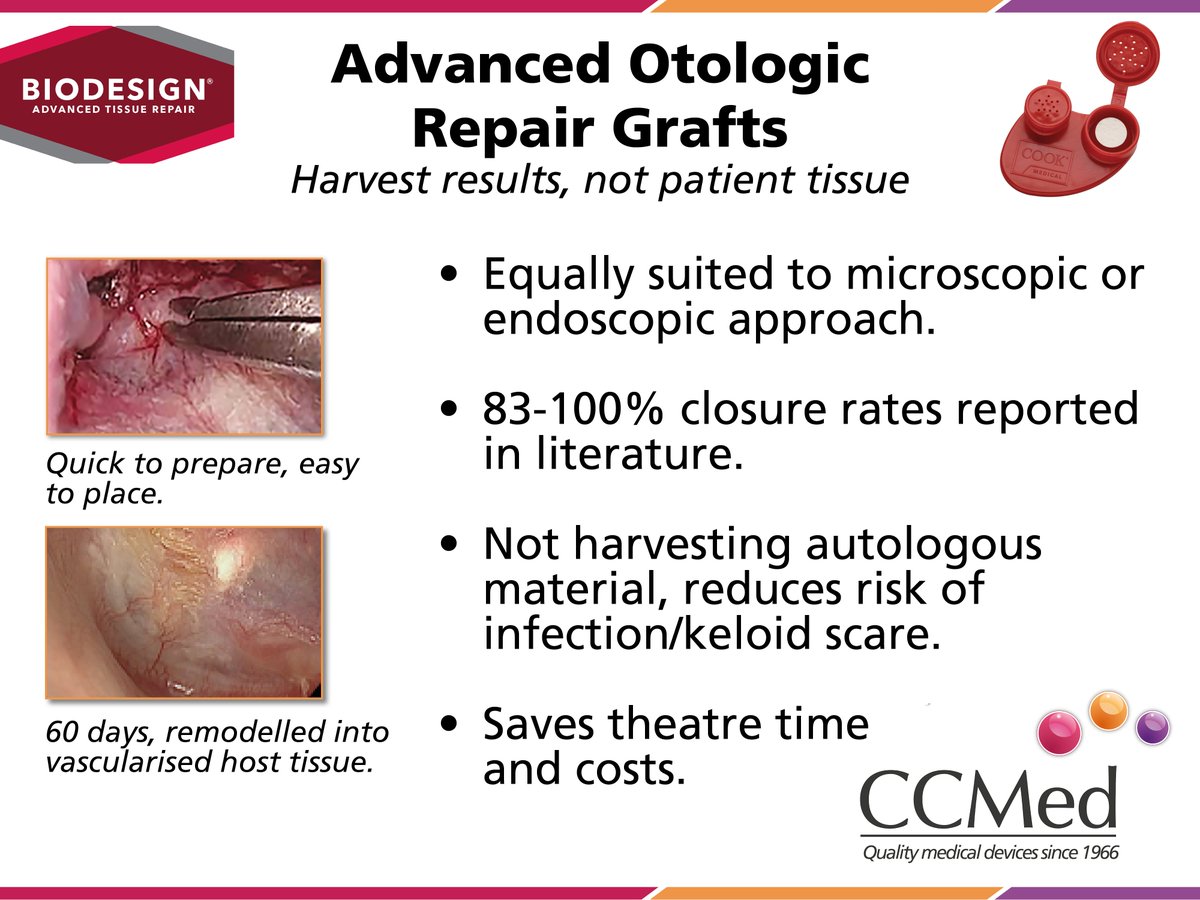 BIODESIGN®
ADVANCED TISSUE REPAIR

Advanced Otologic Repair Grafts
Harvest results, not patient tissue

COOK MEDICAL

Quick to prepare, easy to place.

60 days, remodelled into vascularised host tissue.

• Equally suited to microscopic or endoscopic approach.

• 83-100% closure rates reported in literature.

• Not harvesting autologous material, reduces risk of infection/keloid scare.

• Saves theatre time and costs.

CCMed
Quality medical devices since 1966